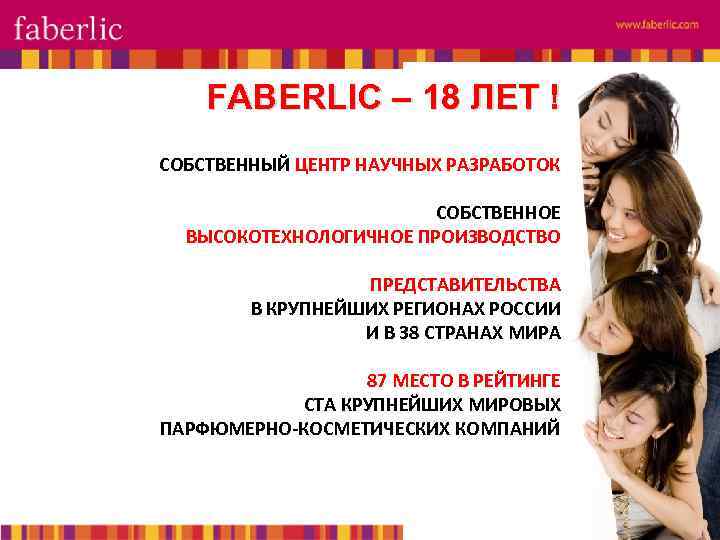 faberlic

www.faberlic.com

FABERLIC – 18 ЛЕТ !

СОБСТВЕННЫЙ ЦЕНТР НАУЧНЫХ РАЗРАБОТОК

СОБСТВЕННОЕ
ВЫСОКОТЕХНОЛОГИЧНОЕ ПРОИЗВОДСТВО

ПРЕДСТАВИТЕЛЬСТВА
В КРУПНЕЙШИХ РЕГИОНАХ РОССИИ
И В 38 СТРАНАХ МИРА

87 МЕСТО В РЕЙТИНГЕ
СТА КРУПНЕЙШИХ МИРОВЫХ
ПАРФЮМЕРНО-КОСМЕТИЧЕСКИХ КОМПАНИЙ